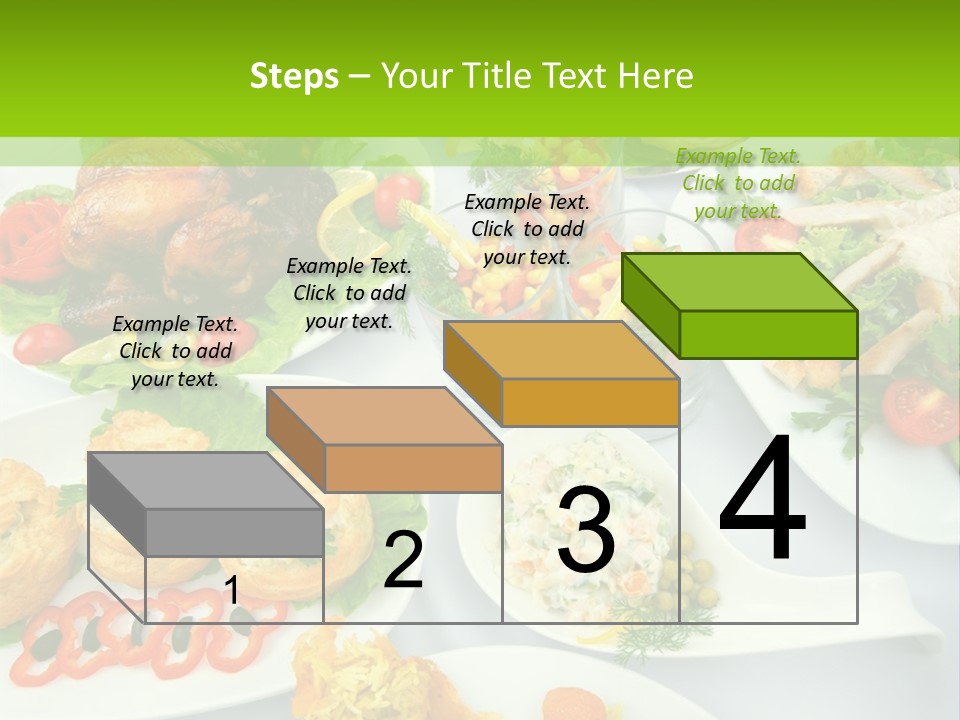 Steps – Your Title Text Here

Example Text. Click to add your text.

Example Text. Click to add your text.

Example Text. Click to add your text.

Example Text. Click to add your text.

1

2

3

4